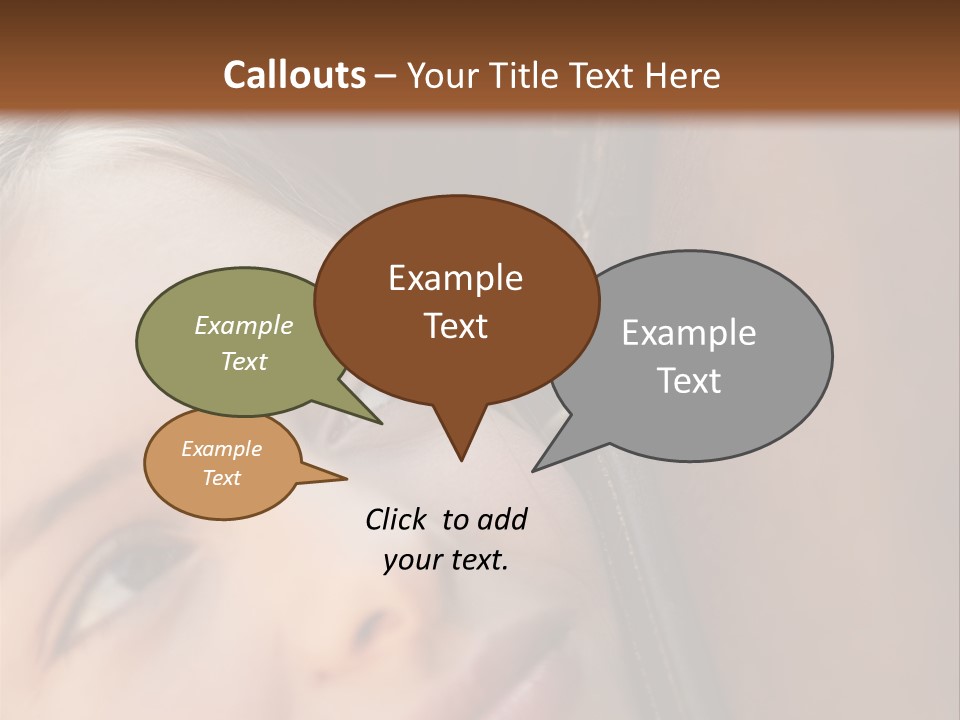 Callouts – Your Title Text Here

Example Text

Example Text

Example Text

Example Text

Click to add your text.